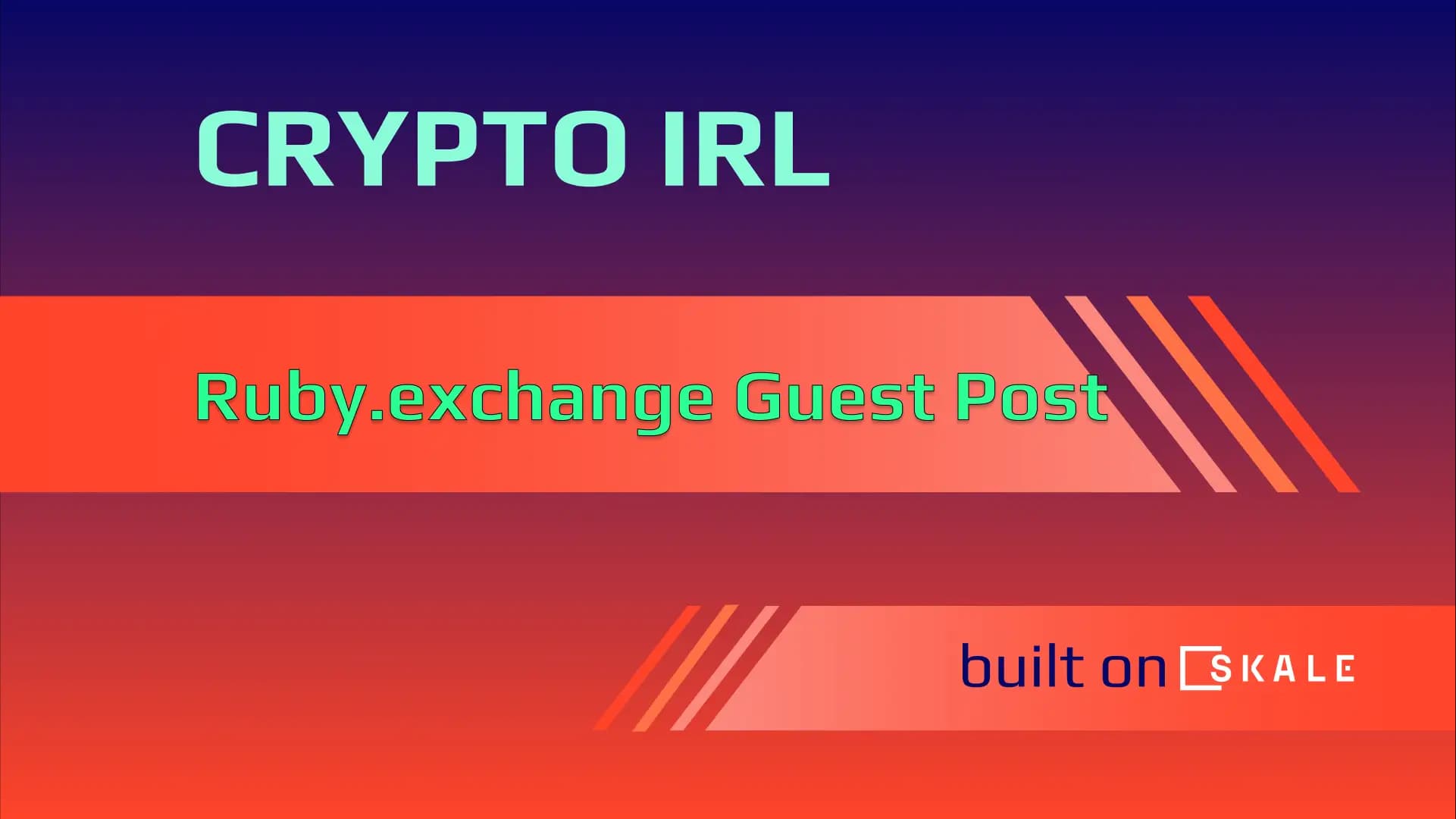 CRYPTO IRL

Ruby.exchange Guest Post

built on SKALE